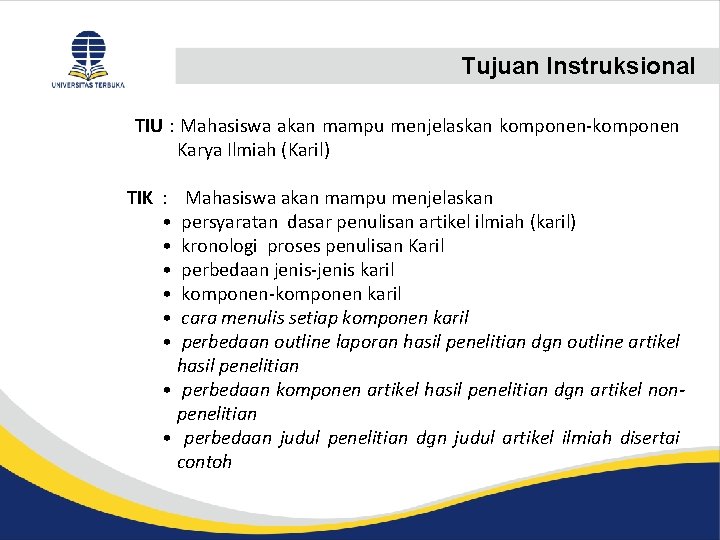 UNIVERSITAS TERBUKA

Tujuan Instruksional

TIU : Mahasiswa akan mampu menjelaskan komponen-komponen Karya Ilmiah (Karil)

TIK : Mahasiswa akan mampu menjelaskan
• persyaratan dasar penulisan artikel ilmiah (karil)
• kronologi proses penulisan Karil
• perbedaan jenis-jenis karil
• komponen-komponen karil
• cara menulis setiap komponen karil
• perbedaan outline laporan hasil penelitian dgn outline artikel hasil penelitian
• perbedaan komponen artikel hasil penelitian dgn artikel non-penelitian
• perbedaan judul penelitian dgn judul artikel ilmiah disertai contoh